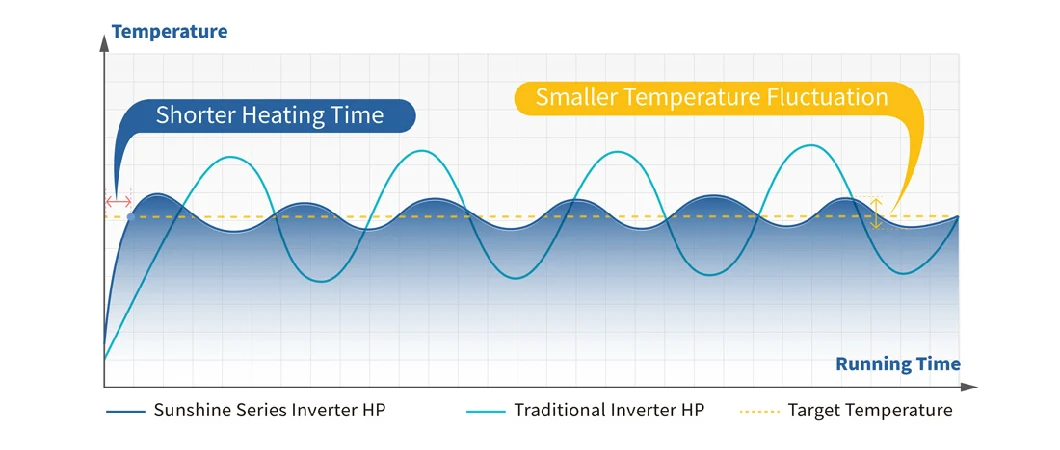 Temperature

Shorter Heating Time

Smaller Temperature Fluctuation

Running Time

Sunshine Series Inverter HP

Traditional Inverter HP

Target Temperature